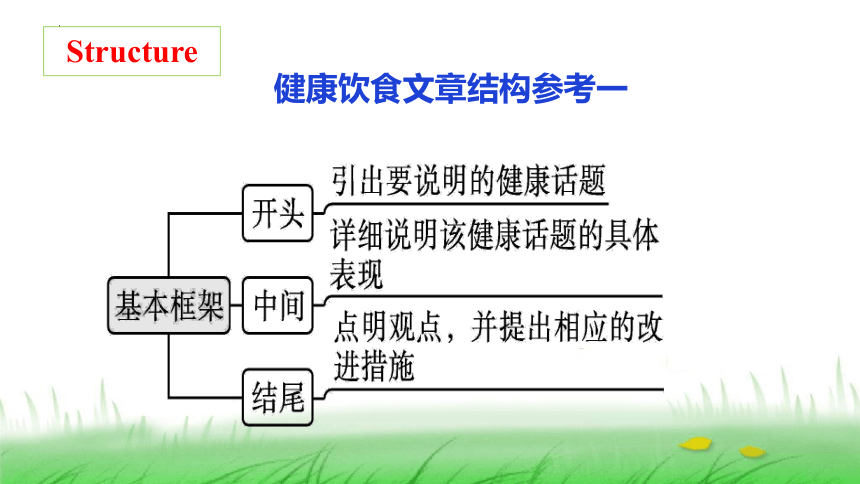 Structure

健康饮食文章结构参考一

基本框架

开头

引出要说明的健康话题

中间

详细说明该健康话题的具体表现

结尾

点明观点，并提出相应的改进措施